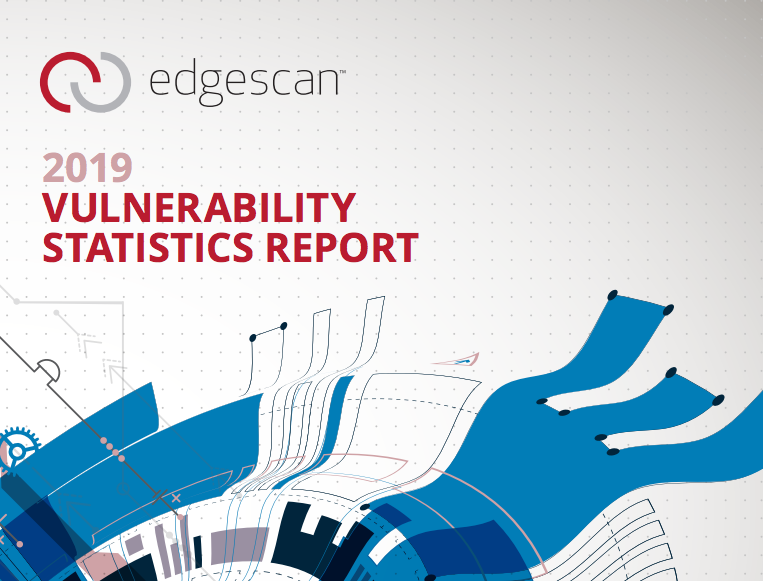 edgescan™

2019
VULNERABILITY
STATISTICS REPORT